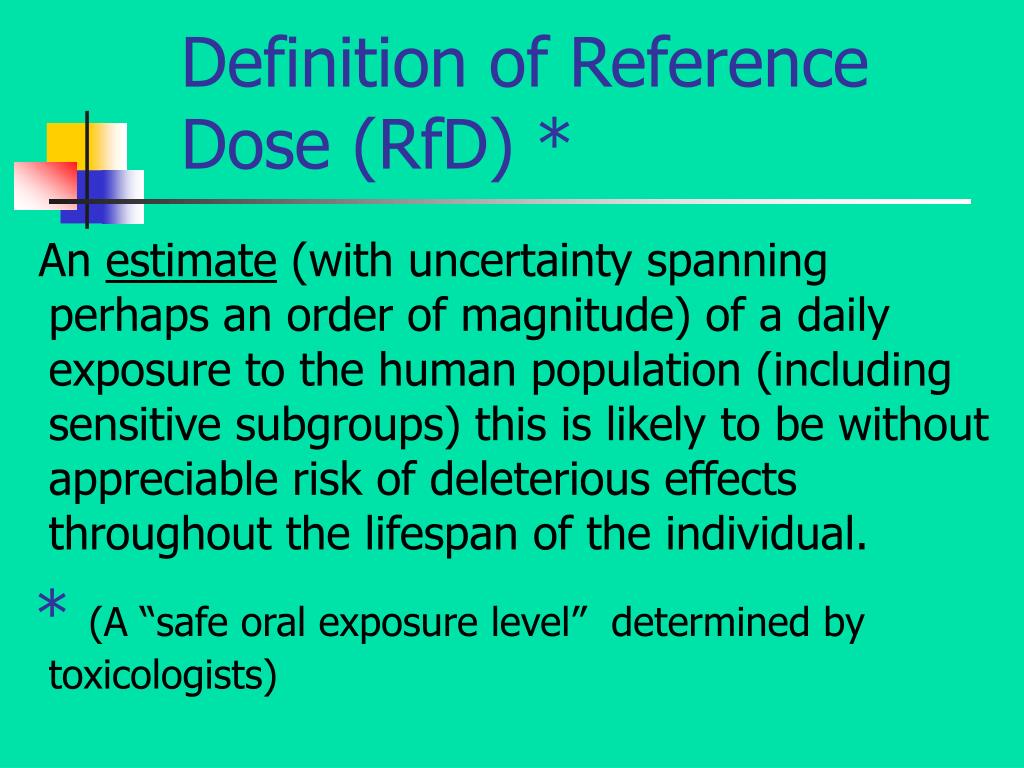 Definition of Reference Dose (RfD) *

An estimate (with uncertainty spanning perhaps an order of magnitude) of a daily exposure to the human population (including sensitive subgroups) this is likely to be without appreciable risk of deleterious effects throughout the lifespan of the individual.

* (A “safe oral exposure level” determined by toxicologists)